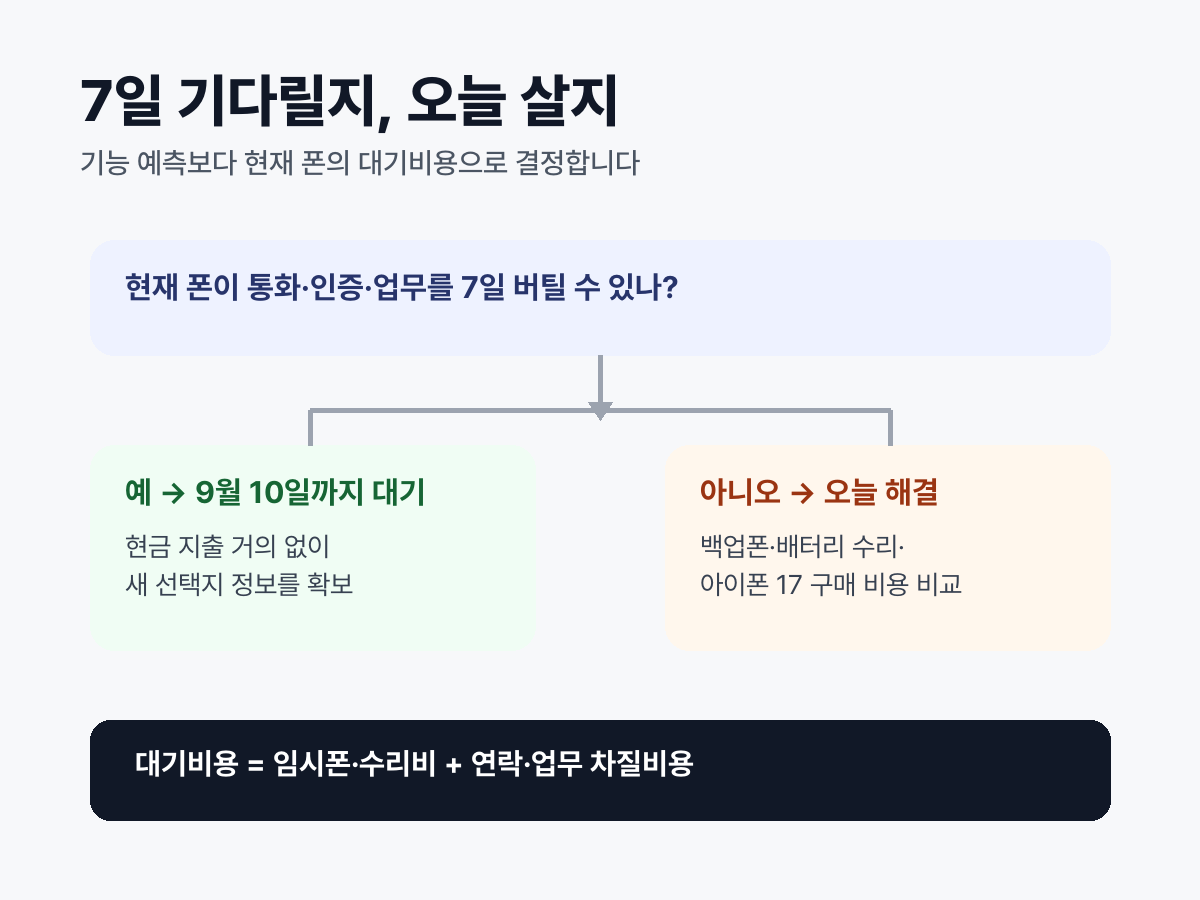 7일 기다릴지, 오늘 살지

기능 예측보다 현재 폰의 대기비용으로 결정합니다

현재 폰이 통화·인증·업무를 7일 버틸 수 있나?

예 → 9월 10일까지 대기

현금 지출 거의 없이
새 선택지 정보를 확보

아니오 → 오늘 해결

백업폰·배터리 수리·
아이폰 17 구매 비용 비교

대기비용 = 임시폰·수리비 + 연락·업무 차질비용